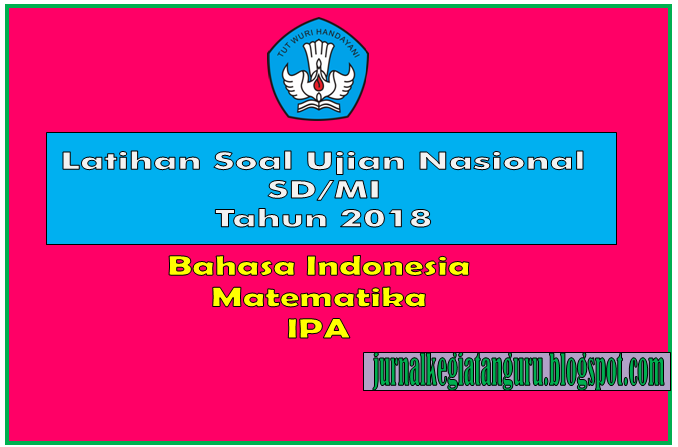 TUT WURI HANDAYANI

Latihan Soal Ujian Nasional
SD/MI
Tahun 2018

Bahasa Indonesia
Matematika
IPA

jurnalkegiatanguru.blogspot.com